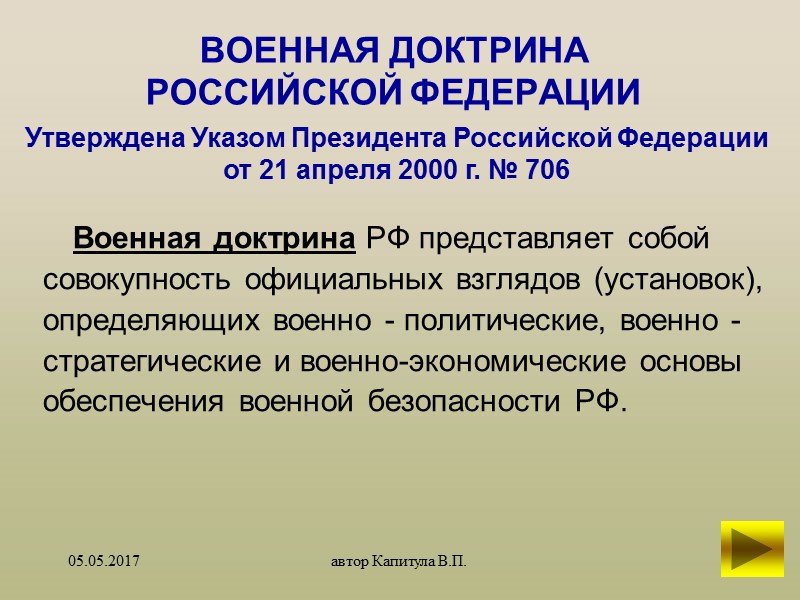 ВОЕННАЯ ДОКТРИНА РОССИЙСКОЙ ФЕДЕРАЦИИ

Утверждена Указом Президента Российской Федерации от 21 апреля 2000 г. № 706

Военная доктрина РФ представляет собой совокупность официальных взглядов (установок), определяющих военно - политические, военно - стратегические и военно-экономические основы обеспечения военной безопасности РФ.

05.05.2017

автор Капитула В.П.